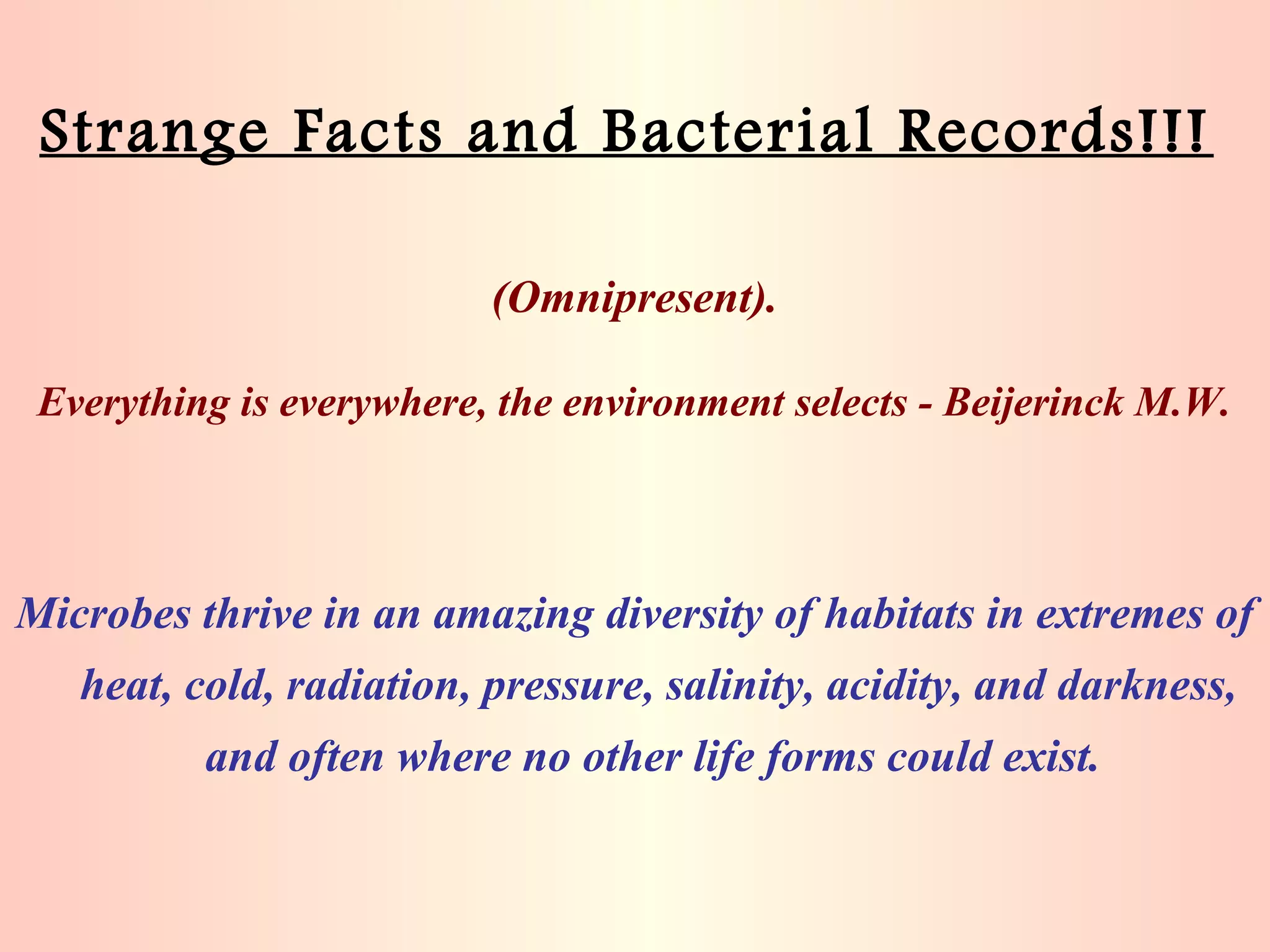 Strange Facts and Bacterial Records!!!

(Omnipresent).

Everything is everywhere, the environment selects - Beijerinck M.W.

Microbes thrive in an amazing diversity of habitats in extremes of heat, cold, radiation, pressure, salinity, acidity, and darkness, and often where no other life forms could exist.